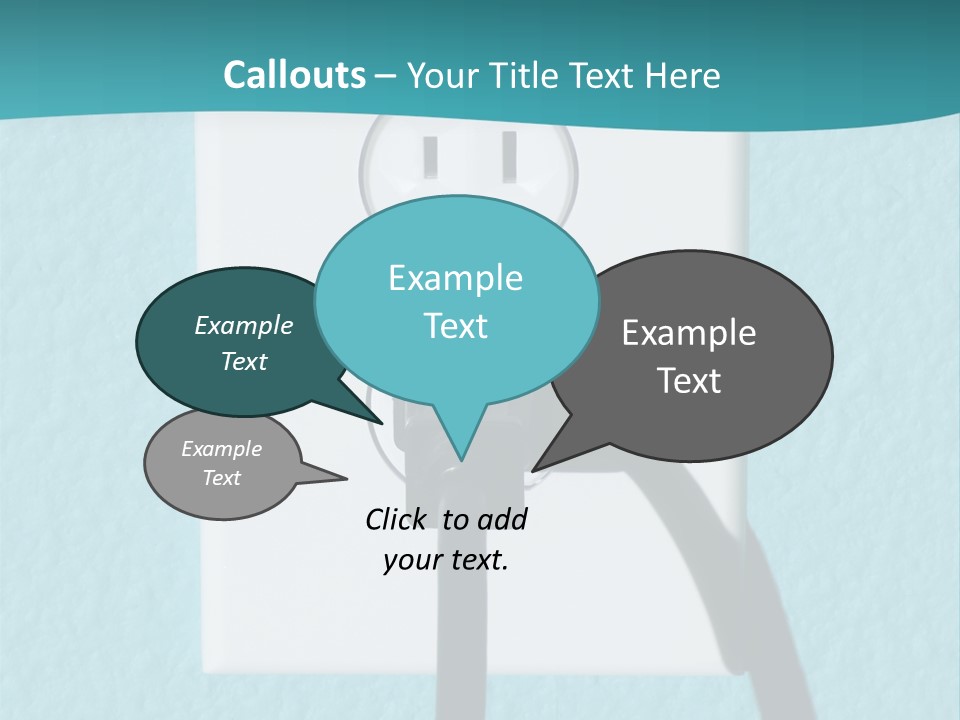 Callouts – Your Title Text Here

Example Text

Example Text

Example Text

Example Text

Click to add your text.